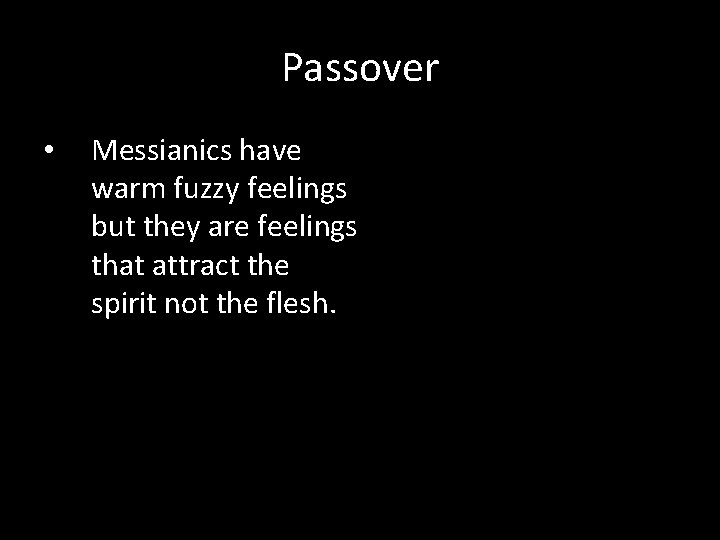 Passover

• Messianics have warm fuzzy feelings but they are feelings that attract the spirit not the flesh.